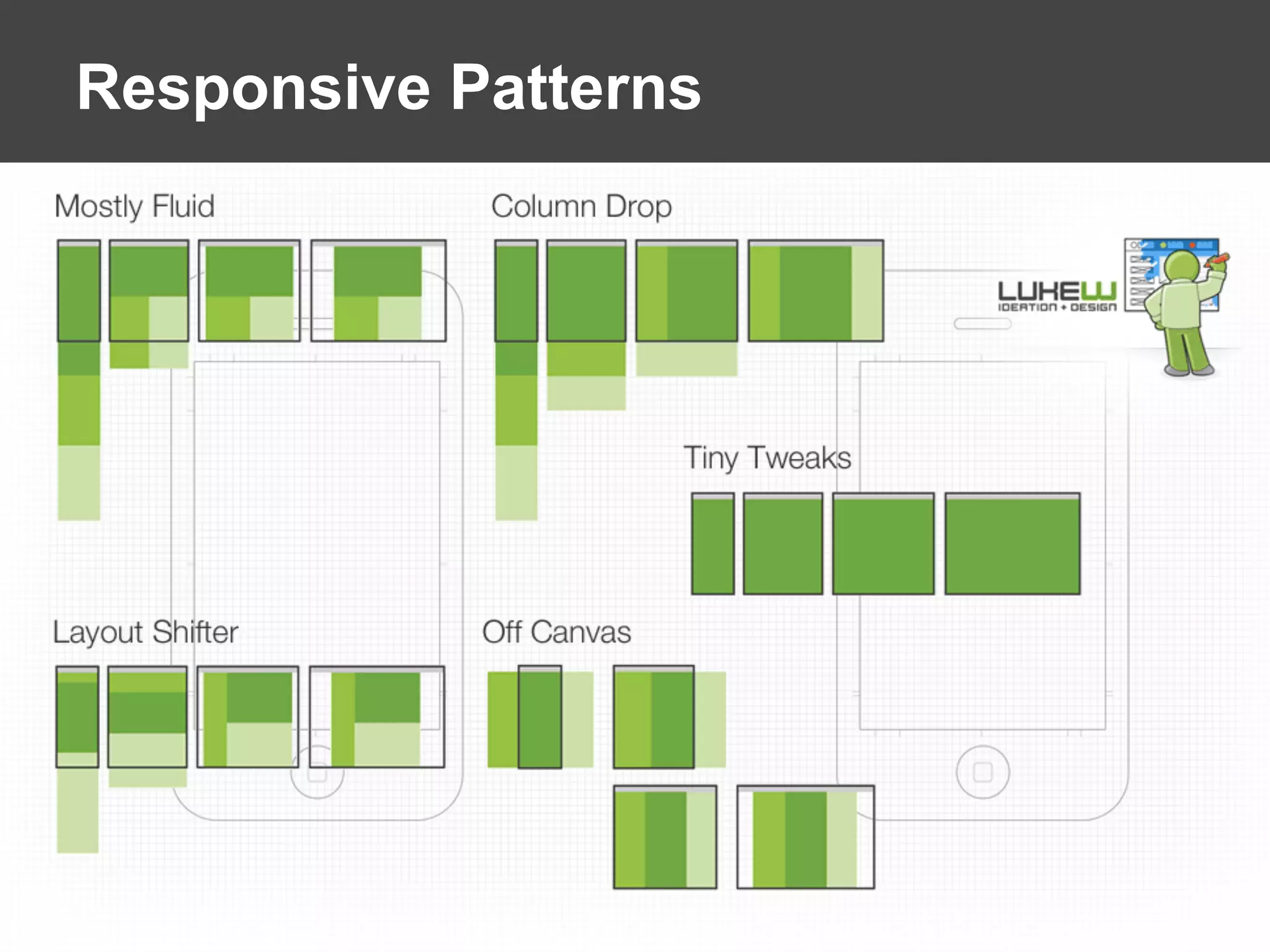 Responsive Patterns

Mostly Fluid

Column Drop

LUKEW
IDEATION + DESIGN

Tiny Tweaks

Layout Shifter

Off Canvas